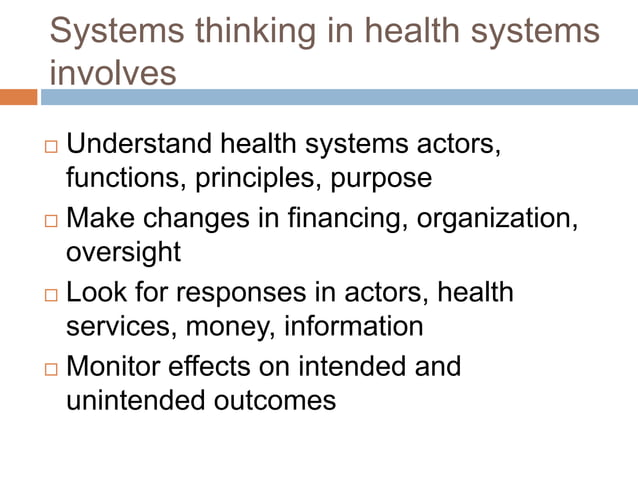 Systems thinking in health systems involves

□ Understand health systems actors, functions, principles, purpose
□ Make changes in financing, organization, oversight
□ Look for responses in actors, health services, money, information
□ Monitor effects on intended and unintended outcomes